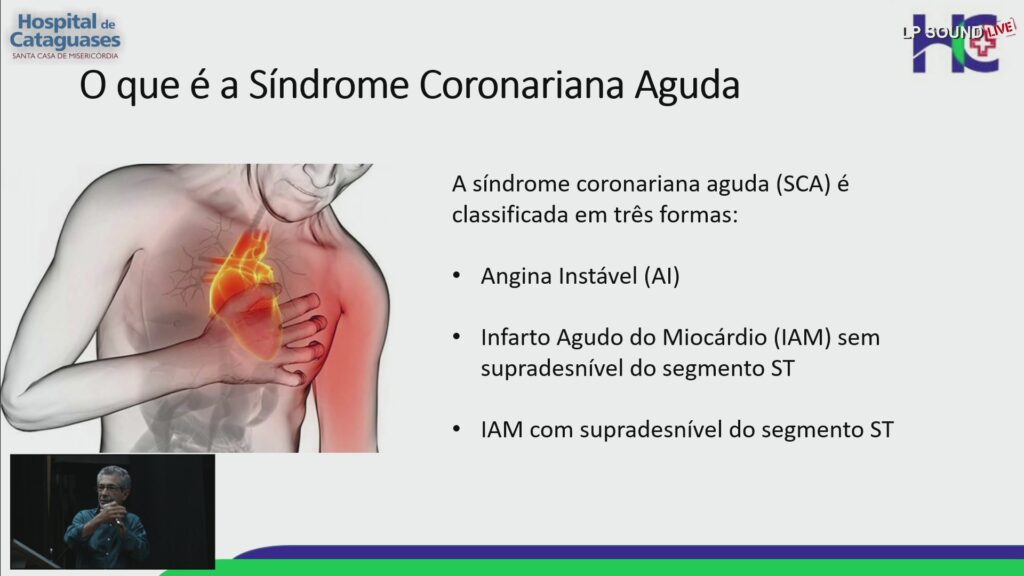 Hospital de Cataguases
SANTA CASA DE MISERICÓRDIA

LP SOUND LIVE

HC

O que é a Síndrome Coronariana Aguda

A síndrome coronariana aguda (SCA) é classificada em três formas:

• Angina Instável (AI)

• Infarto Agudo do Miocárdio (IAM) sem supradesnível do segmento ST

• IAM com supradesnível do segmento ST